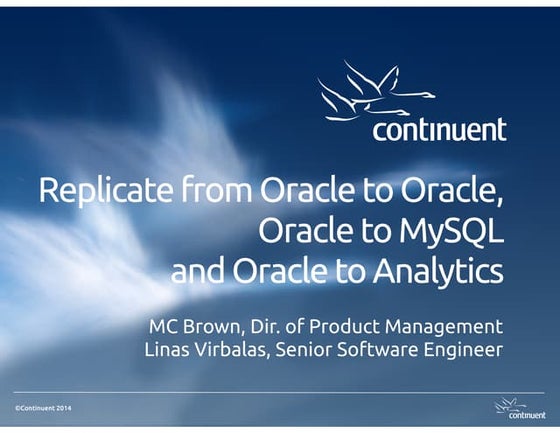 continuent

Replicate from Oracle to Oracle, Oracle to MySQL and Oracle to Analytics

MC Brown, Dir. of Product Management
Linas Virbalas, Senior Software Engineer

©Continuent 2014

continuent